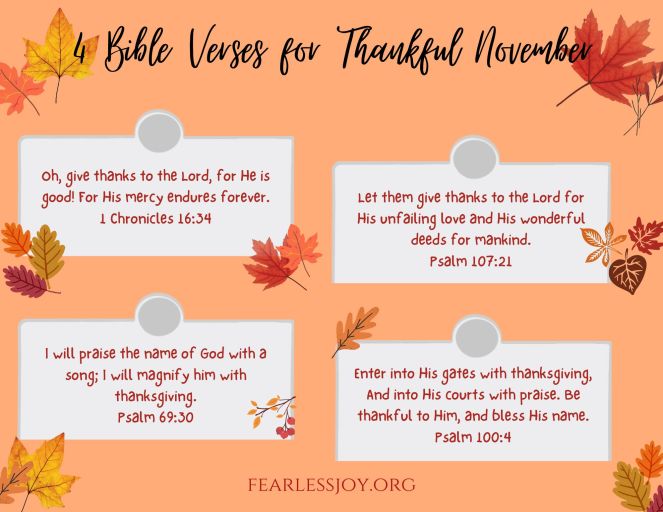 4 Bible Verses for Thankful November

Oh, give thanks to the Lord, for He is good! For His mercy endures forever.
1 Chronicles 16:34

Let them give thanks to the Lord for His unfailing love and His wonderful deeds for mankind.
Psalm 107:21

I will praise the name of God with a song; I will magnify him with thanksgiving.
Psalm 69:30

Enter into His gates with thanksgiving, And into His courts with praise. Be thankful to Him, and bless His name.
Psalm 100:4

FEARLESSJOY.ORG